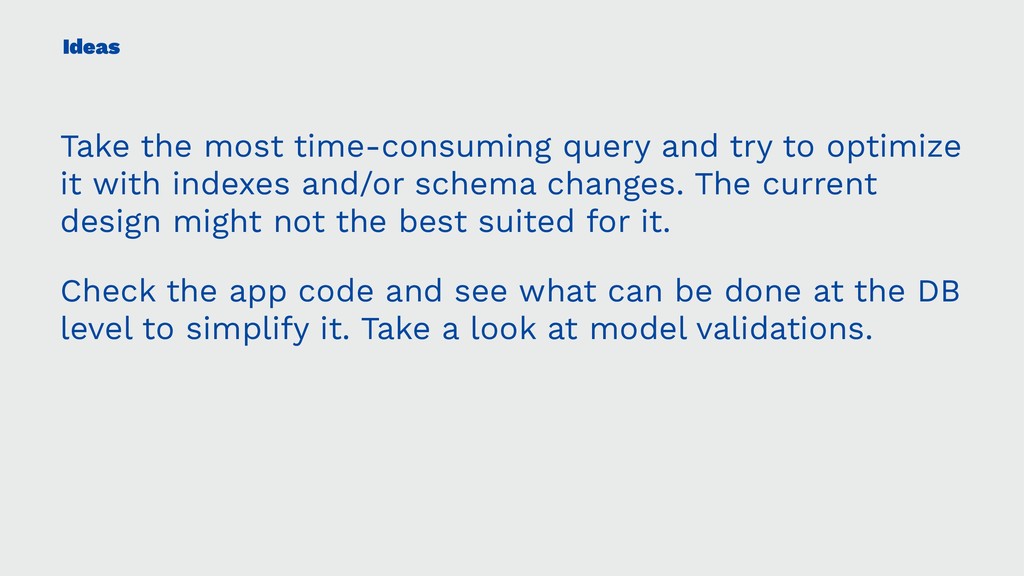 Ideas

Take the most time-consuming query and try to optimize it with indexes and/or schema changes. The current design might not the best suited for it.

Check the app code and see what can be done at the DB level to simplify it. Take a look at model validations.